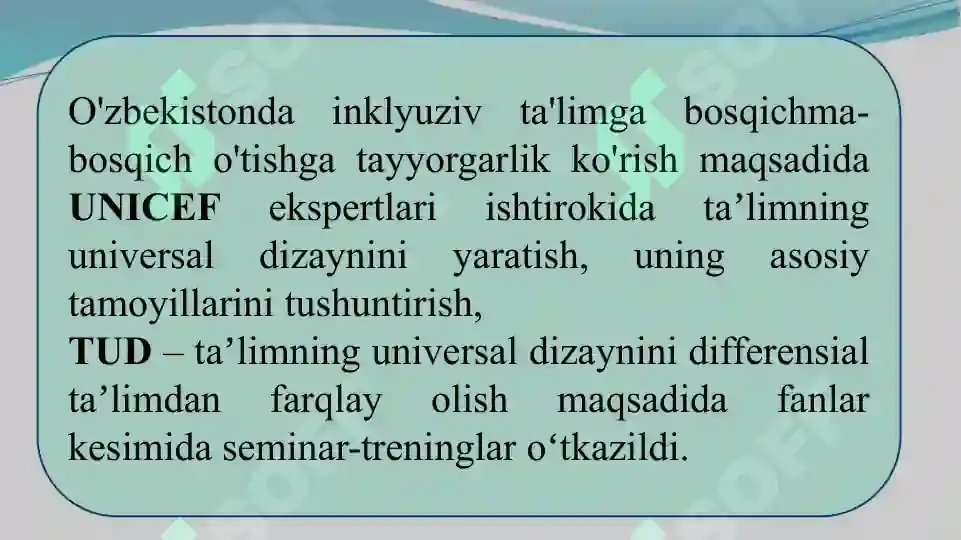 O'zbekistonda inklyuziv ta'limga bosqichma-bosqich o'tishga tayyorgarlik ko'rish maqsadida **UNICEF** ekspertlari ishtirokida ta’limning universal dizaynini yaratish, uning asosiy tamoyillarini tushuntirish,
**TUD** – ta’limning universal dizaynini differensial ta’limdan farqlay olish maqsadida fanlar kesimida seminar-treninglar o‘tkazildi.